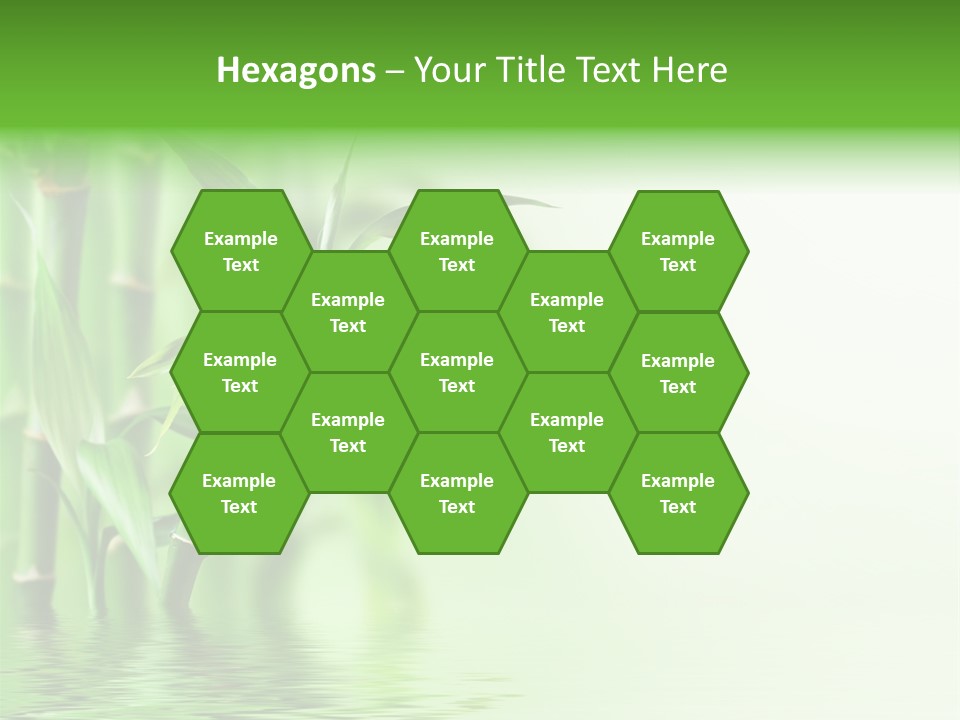 Hexagons – Your Title Text Here

Example Text

Example Text

Example Text

Example Text

Example Text

Example Text

Example Text

Example Text

Example Text

Example Text

Example Text

Example Text

Example Text